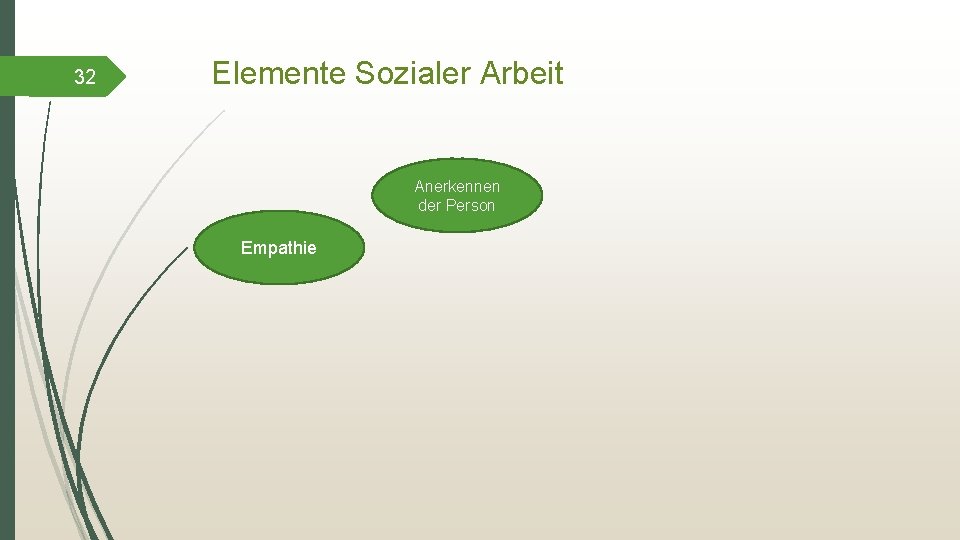 32

Elemente Sozialer Arbeit

Anerkennen der Person

Empathie